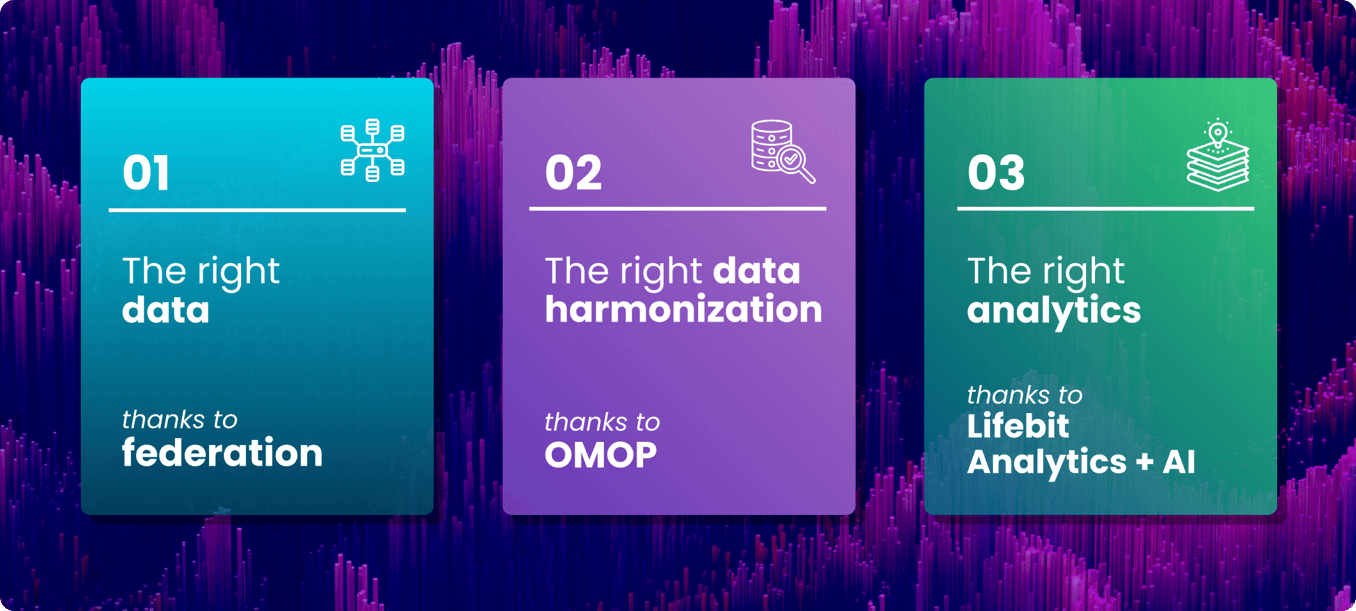 01

The right data

thanks to federation

02

The right data harmonization

thanks to OMOP

03

The right analytics

thanks to Lifebit Analytics + AI